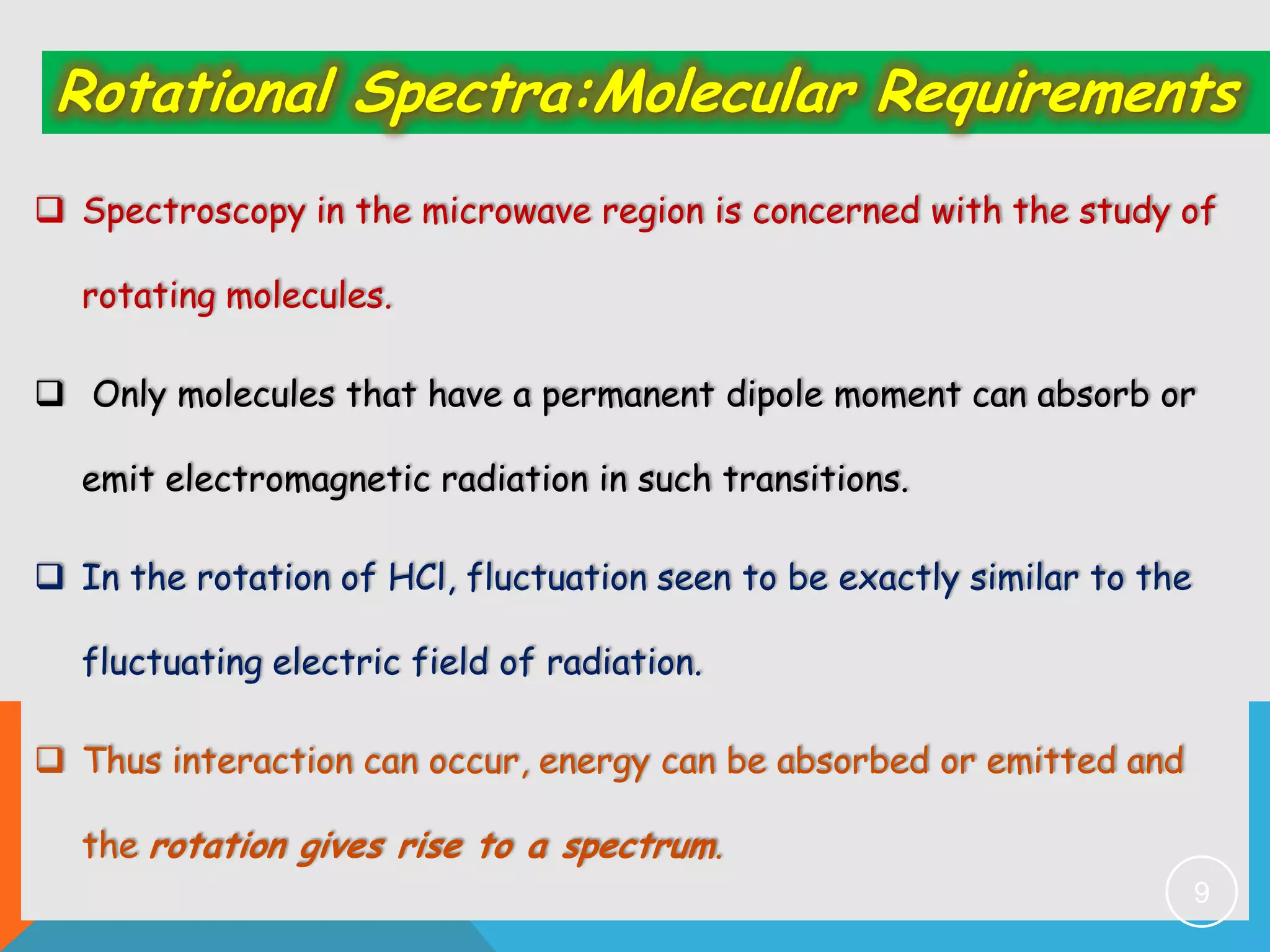 Rotational Spectra:Molecular Requirements

❑ Spectroscopy in the microwave region is concerned with the study of rotating molecules.

❑ Only molecules that have a permanent dipole moment can absorb or emit electromagnetic radiation in such transitions.

❑ In the rotation of HCl, fluctuation seen to be exactly similar to the fluctuating electric field of radiation.

❑ Thus interaction can occur, energy can be absorbed or emitted and the rotation gives rise to a spectrum.

9